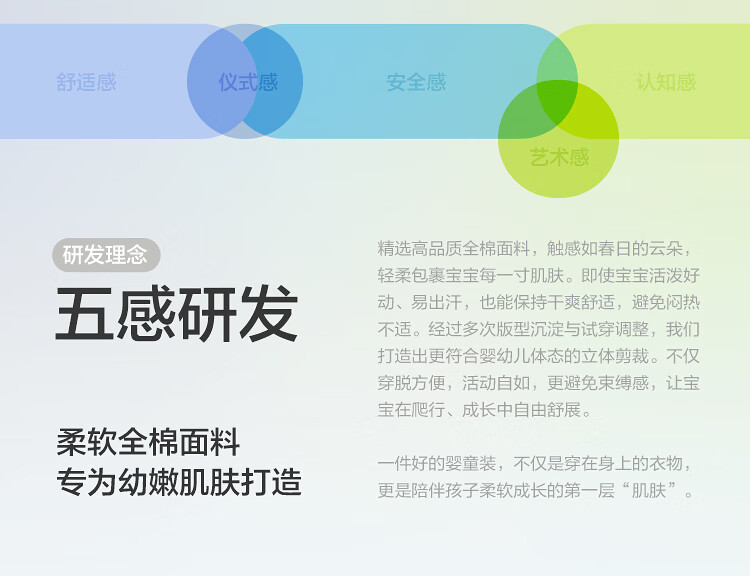 舒适感
仪式感
安全感
认知感
艺术感

研发理念
五感研发

柔软全棉面料
专为幼嫩肌肤打造

精选高品质全棉面料，触感如春日的云朵，轻柔包裹宝宝每一寸肌肤。即使宝宝活泼好动、易出汗，也能保持干爽舒适，避免闷热不适。经过多次版型沉淀与试穿调整，我们打造出更符合婴幼儿体态的立体剪裁。不仅穿脱方便，活动自如，更避免束缚感，让宝宝在爬行、成长中自由舒展。

一件好的婴童装，不仅是穿在身上的衣物，更是陪伴孩子柔软成长的第一层“肌肤”。